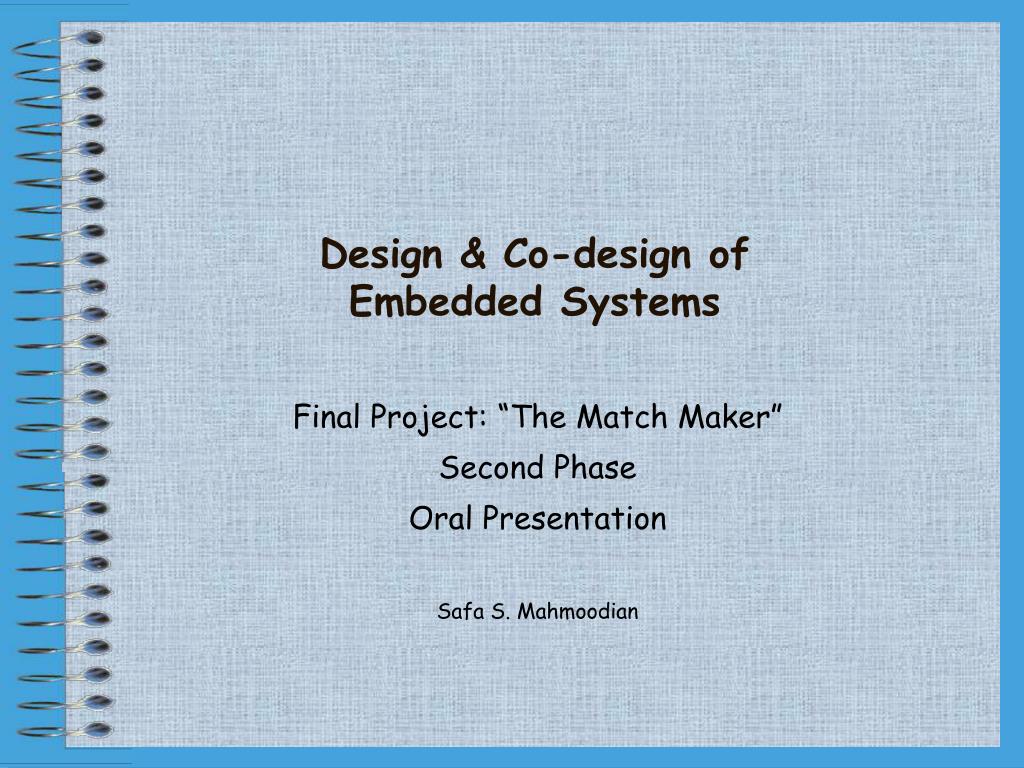 Design & Co-design of Embedded Systems

Final Project: “The Match Maker”

Second Phase

Oral Presentation

Safa S. Mahmoodian